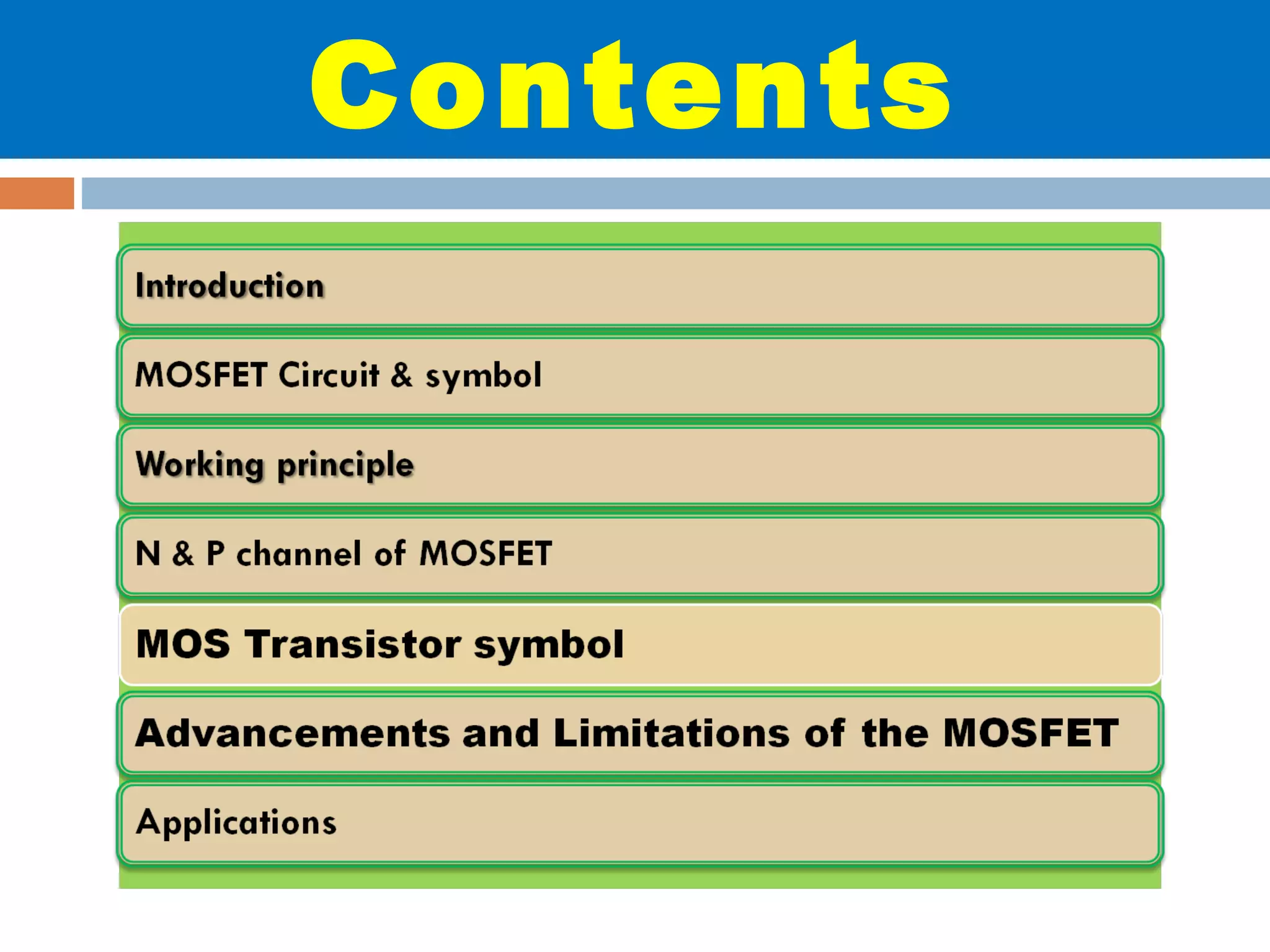 Contents

Introduction

MOSFET Circuit & symbol

Working principle

N & P channel of MOSFET

MOS Transistor symbol

Advancements and Limitations of the MOSFET

Applications